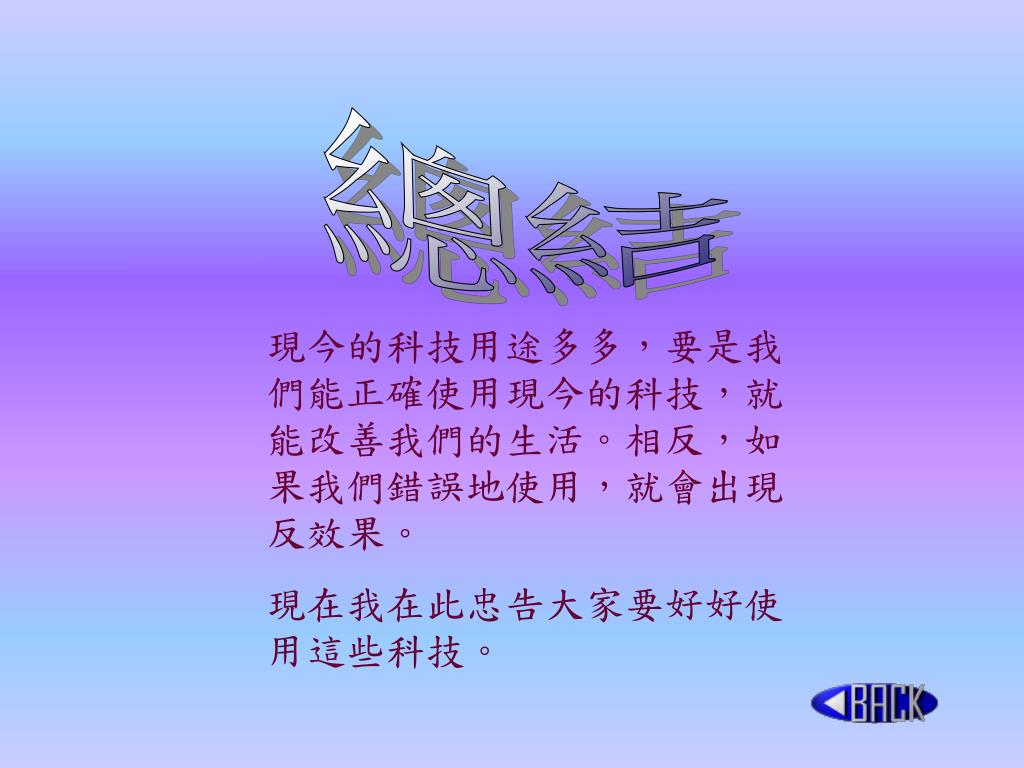 總結

現今的科技用途多多，要是我們能正確使用現今的科技，就能改善我們的生活。相反，如果我們錯誤地使用，就會出現反效果。

現在我在此忠告大家要好好使用這些科技。

BACK